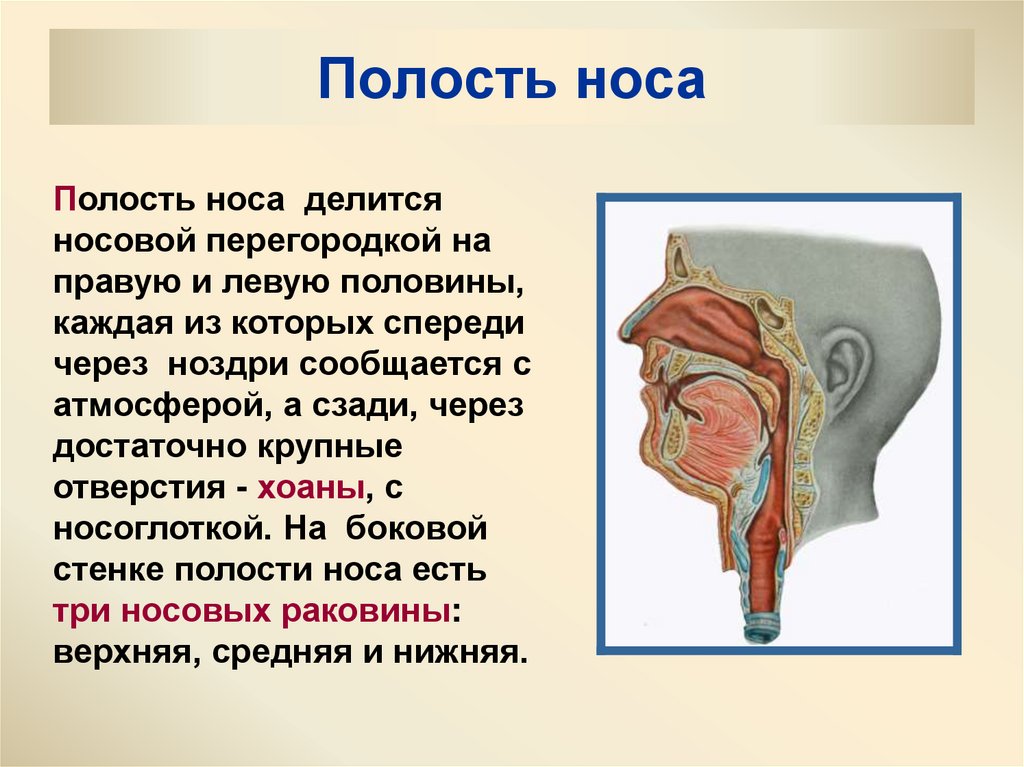 Полость носа

Полость носа делится носовой перегородкой на правую и левую половины, каждая из которых спереди через ноздри сообщается с атмосферой, а сзади, через достаточно крупные отверстия - хоаны, с носоглоткой. На боковой стенке полости носа есть три носовых раковины: верхняя, средняя и нижняя.